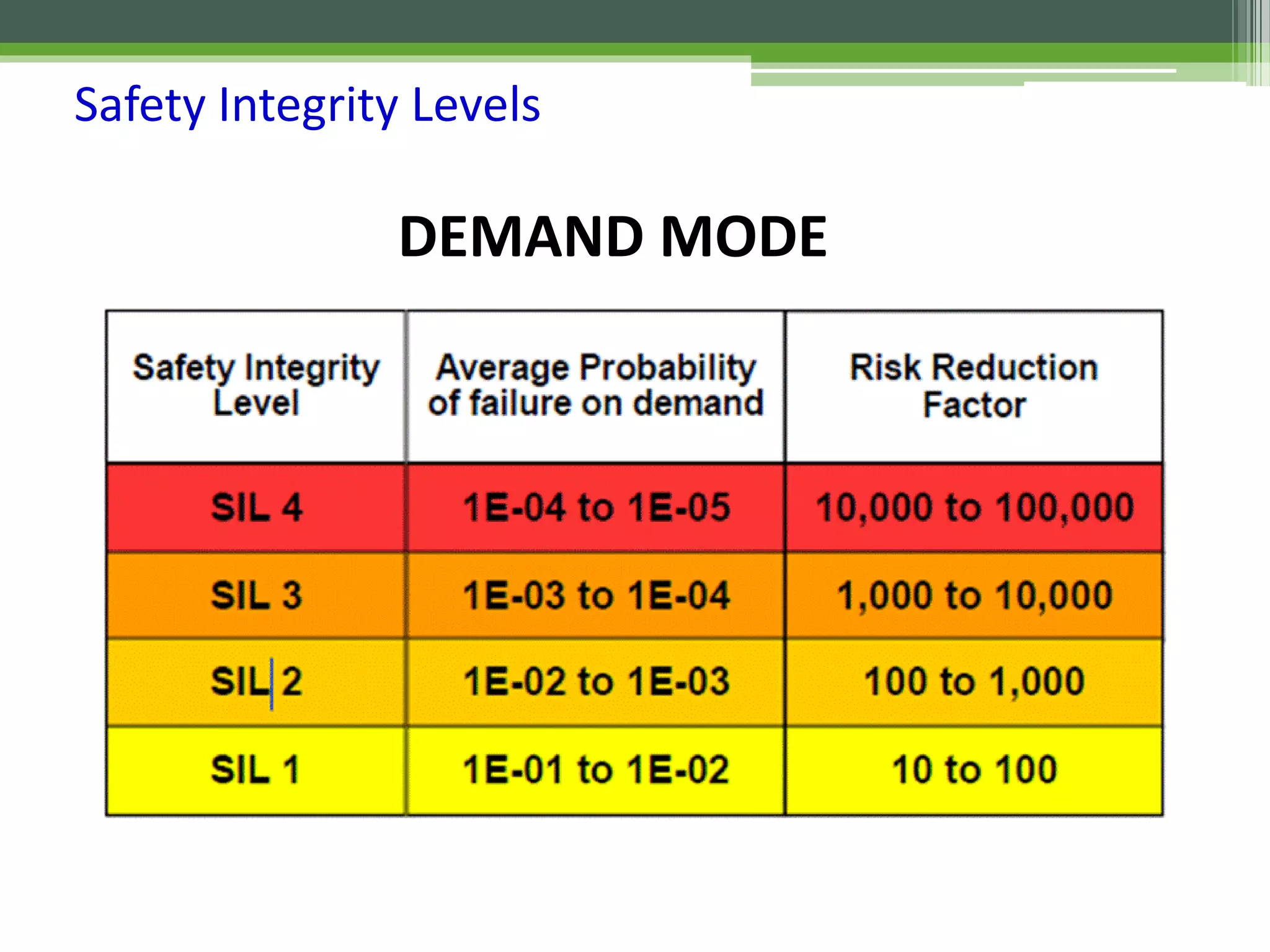 Safety Integrity Levels

DEMAND MODE

| Safety Integrity Level | Average Probability of failure on demand | Risk Reduction Factor |
|---|---|---|
| SIL 4 | 1E-04 to 1E-05 | 10,000 to 100,000 |
| SIL 3 | 1E-03 to 1E-04 | 1,000 to 10,000 |
| SIL 2 | 1E-02 to 1E-03 | 100 to 1,000 |
| SIL 1 | 1E-01 to 1E-02 | 10 to 100 |